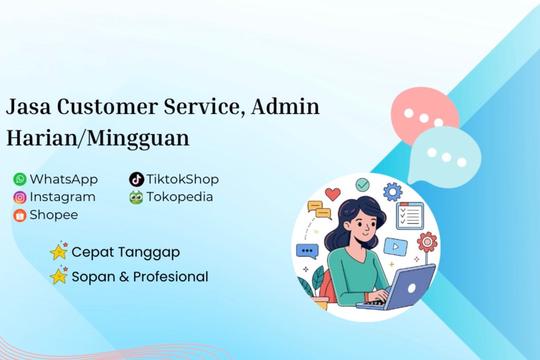 Jasa Customer Service, Admin Harian/Mingguan

WhatsApp
Instagram
Shopee

TiktokShop
Tokopedia

Cepat Tanggap
Sopan & Profesional